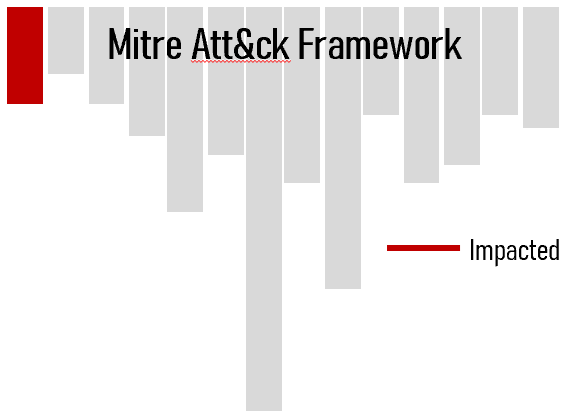 Mitre Att&ck Framework

Impacted